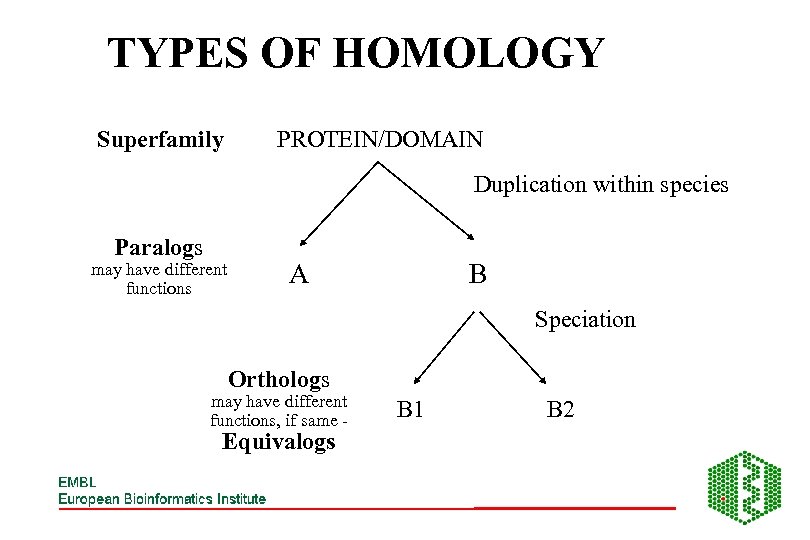 TYPES OF HOMOLOGY

Superfamily

PROTEIN/DOMAIN

Duplication within species

Paralogs
may have different functions

A

B

Speciation

Orthologs
may have different functions, if same - Equivalogs

B1

B2

EMBL
European Bioinformatics Institute